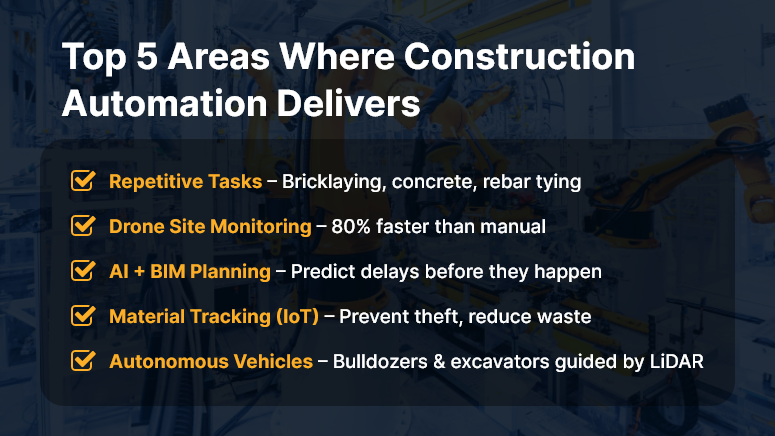 Top 5 Areas Where Construction Automation Delivers

Repetitive Tasks – Bricklaying, concrete, rebar tying

Drone Site Monitoring – 80% faster than manual

AI + BIM Planning – Predict delays before they happen

Material Tracking (IoT) – Prevent theft, reduce waste

Autonomous Vehicles – Bulldozers & excavators guided by LiDAR